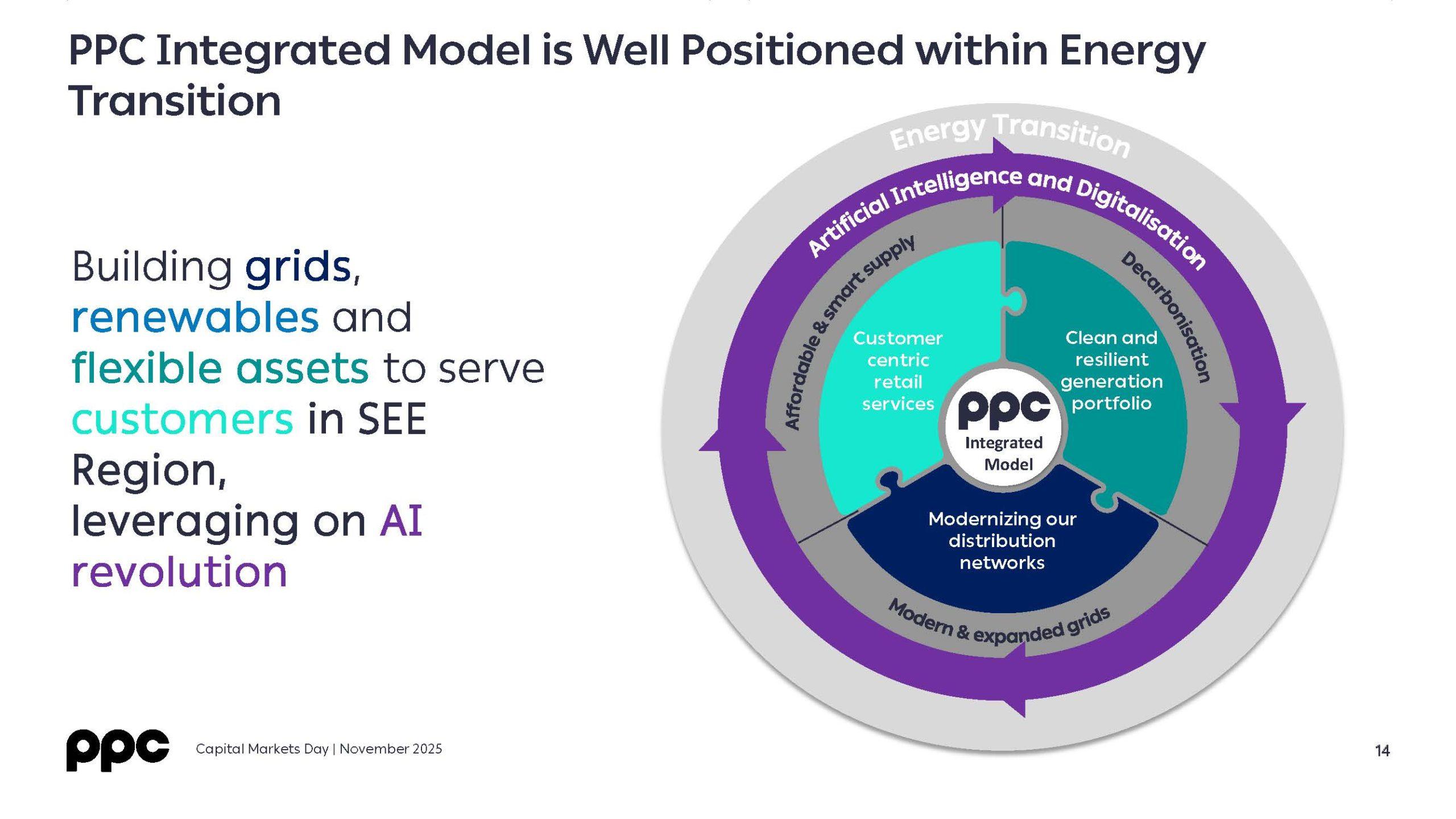 PPC Integrated Model is Well Positioned within Energy Transition

Building grids, renewables and flexible assets to serve customers in SEE Region, leveraging on AI revolution

Energy Transition

Artificial Intelligence and Digitalisation

Affordable & smart supply

Decarbonisation

Customer centric retail services

Clean and resilient generation portfolio

ppc
Integrated Model

Modernizing our distribution networks

Modern & expanded grids

ppc

Capital Markets Day | November 2025

14